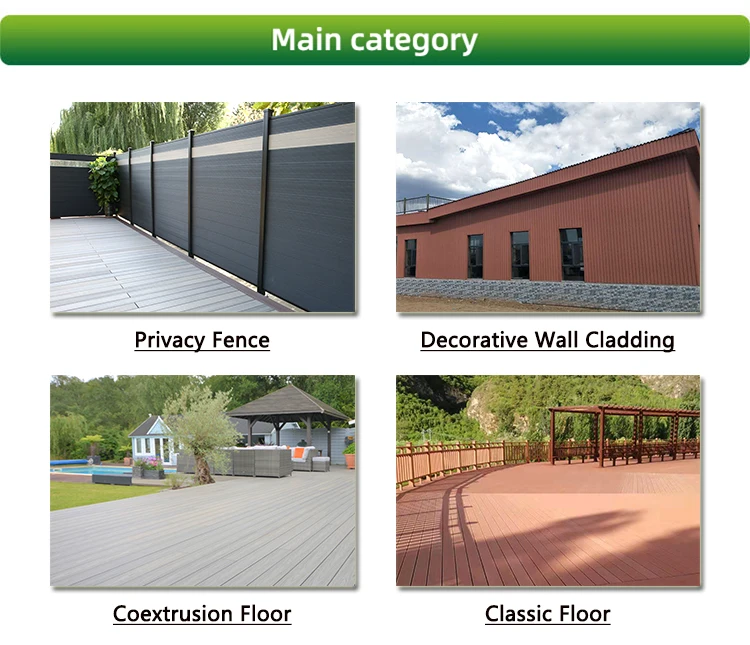 Main category

Privacy Fence

Decorative Wall Cladding

Coextrusion Floor

Classic Floor